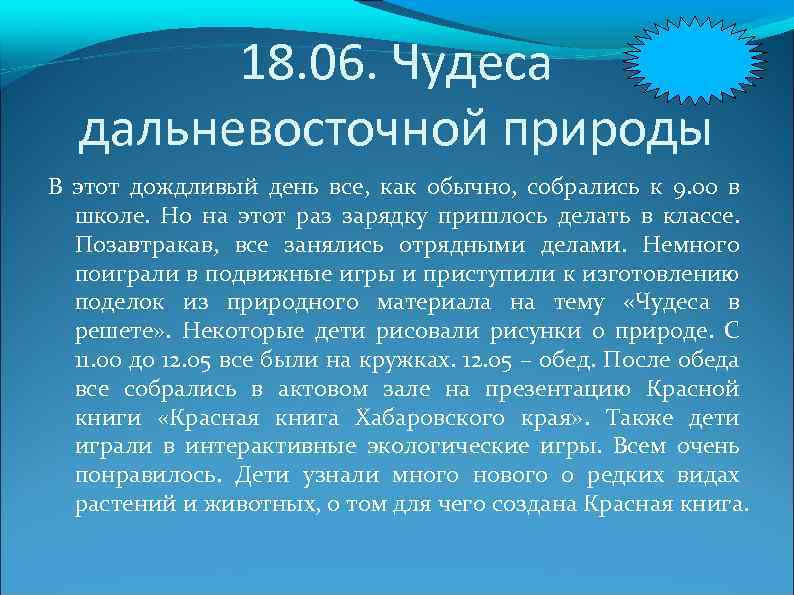 18.06. Чудеса дальневосточной природы

В этот дождливый день все, как обычно, собрались к 9.00 в школе. Но на этот раз зарядку пришлось делать в классе. Позавтракав, все занялись отрядными делами. Немного поиграли в подвижные игры и приступили к изготовлению поделок из природного материала на тему «Чудеса в решете». Некоторые дети рисовали рисунки о природе. С 11.00 до 12.05 все были на кружках. 12.05 – обед. После обеда все собрались в актовом зале на презентацию Красной книги «Красная книга Хабаровского края». Также дети играли в интерактивные экологические игры. Всем очень понравилось. Дети узнали много нового о редких видах растений и животных, о том для чего создана Красная книга.